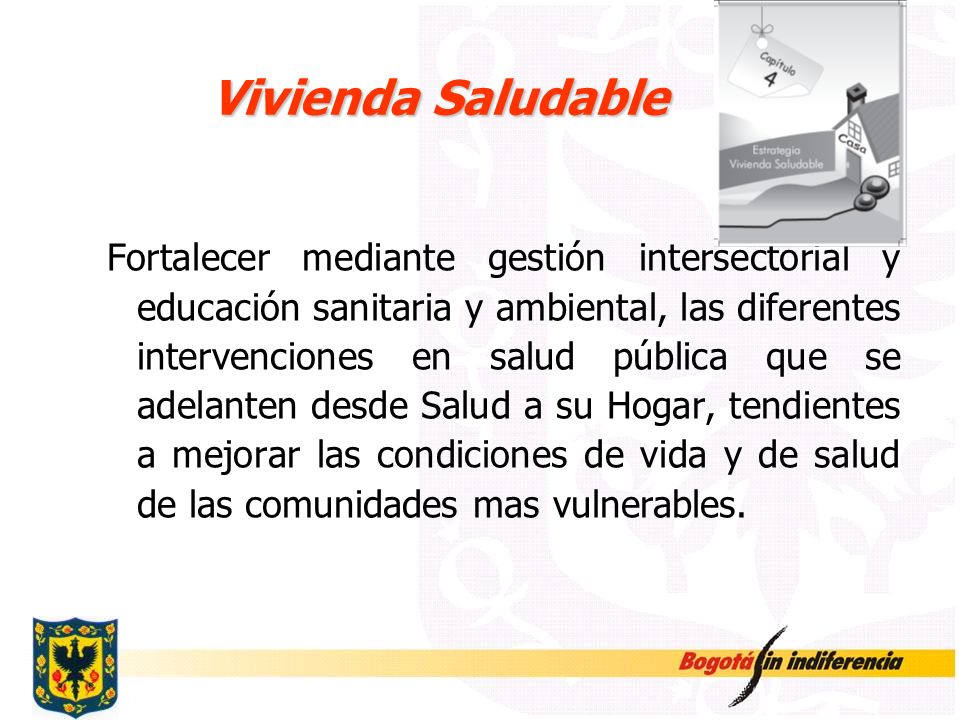 Vivienda Saludable

Capítulo 4

Casa

Estrategia Vivienda Saludable

Fortalecer mediante gestión intersectorial y educación sanitaria y ambiental, las diferentes intervenciones en salud pública que se adelanten desde Salud a su Hogar, tendientes a mejorar las condiciones de vida y de salud de las comunidades mas vulnerables.

Bogotá sin indiferencia